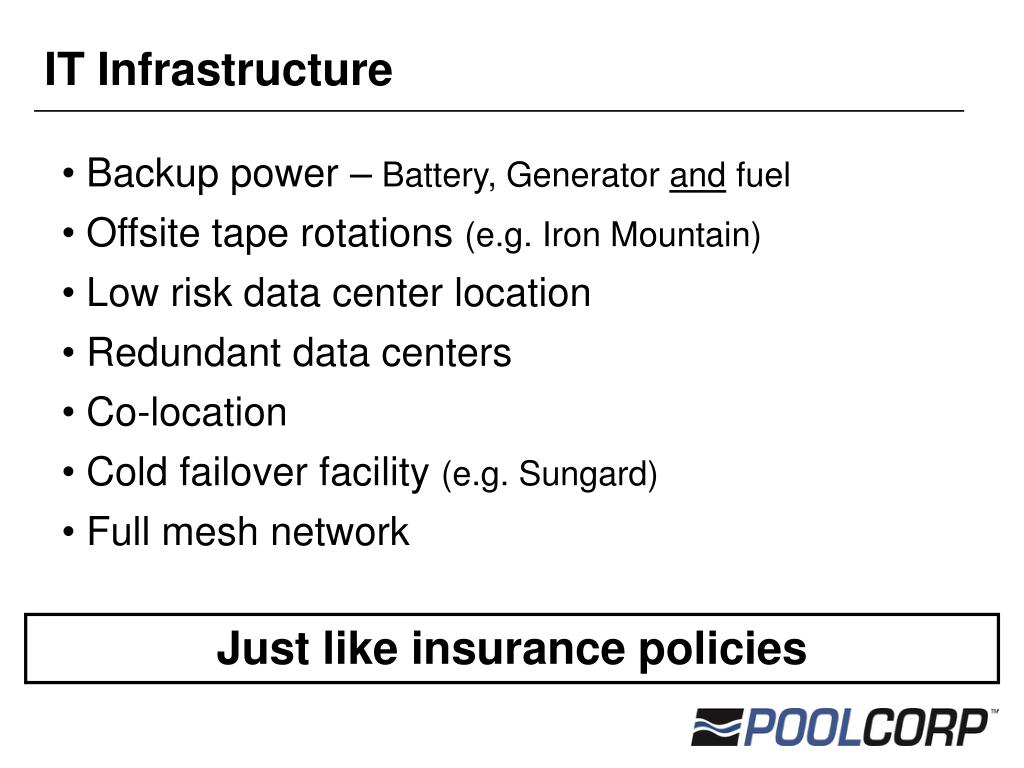 IT Infrastructure

• Backup power – Battery, Generator and fuel
• Offsite tape rotations (e.g. Iron Mountain)
• Low risk data center location
• Redundant data centers
• Co-location
• Cold failover facility (e.g. Sungard)
• Full mesh network

Just like insurance policies

POOLCORP™